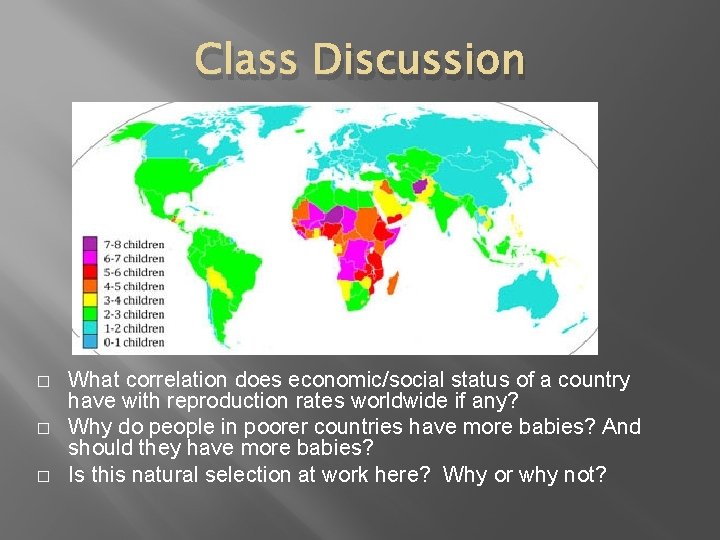 Class Discussion

7-8 children
6-7 children
5-6 children
4-5 children
3-4 children
2-3 children
1-2 children
0-1 children

□ What correlation does economic/social status of a country have with reproduction rates worldwide if any?
□ Why do people in poorer countries have more babies? And should they have more babies?
□ Is this natural selection at work here? Why or why not?